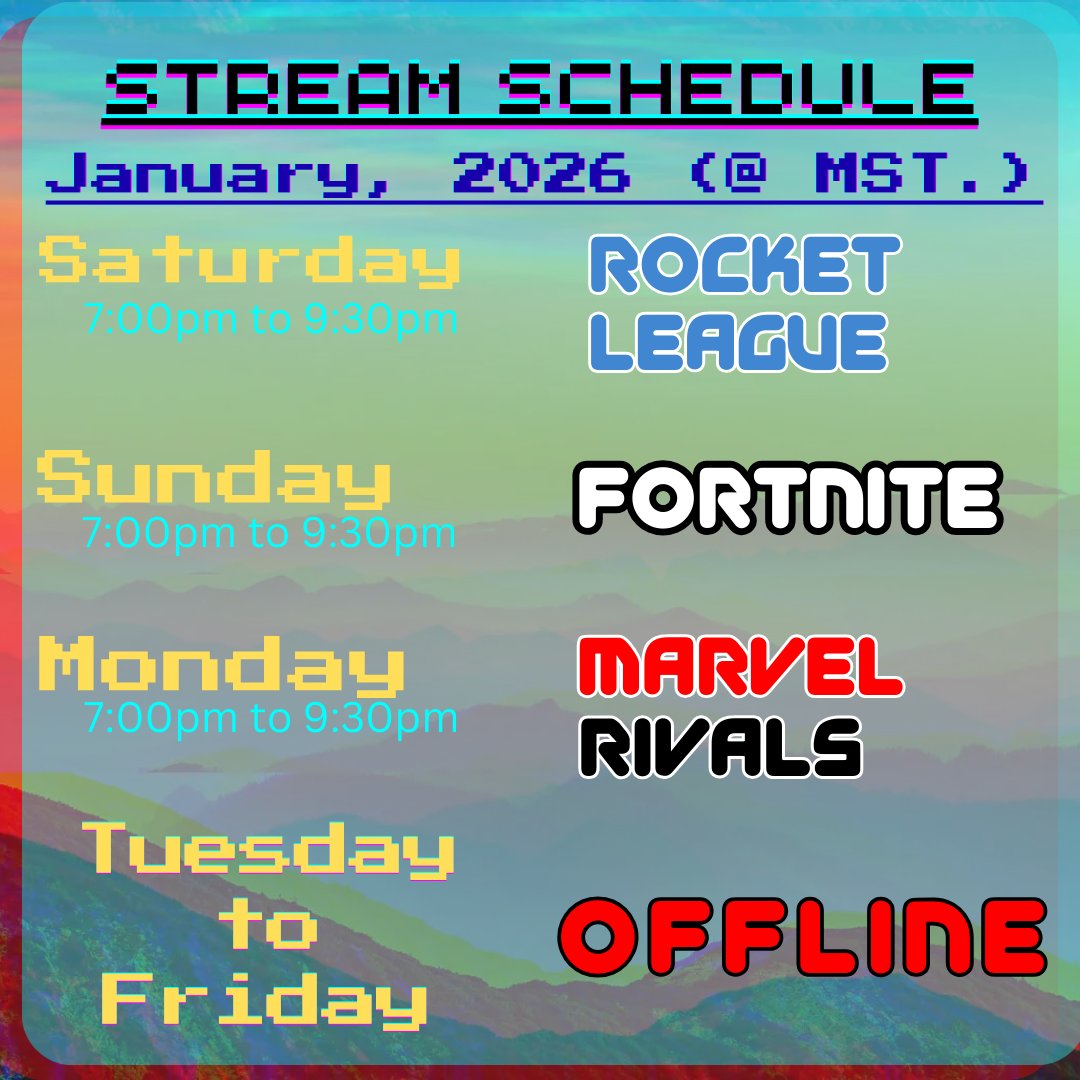 STREAM SCHEDULE

January, 2026 (@ MST.)

Saturday
7:00pm to 9:30pm

ROCKET LEAGUE

Sunday
7:00pm to 9:30pm

FORTNITE

Monday
7:00pm to 9:30pm

MARVEL RIVALS

Tuesday to Friday

OFFLINE